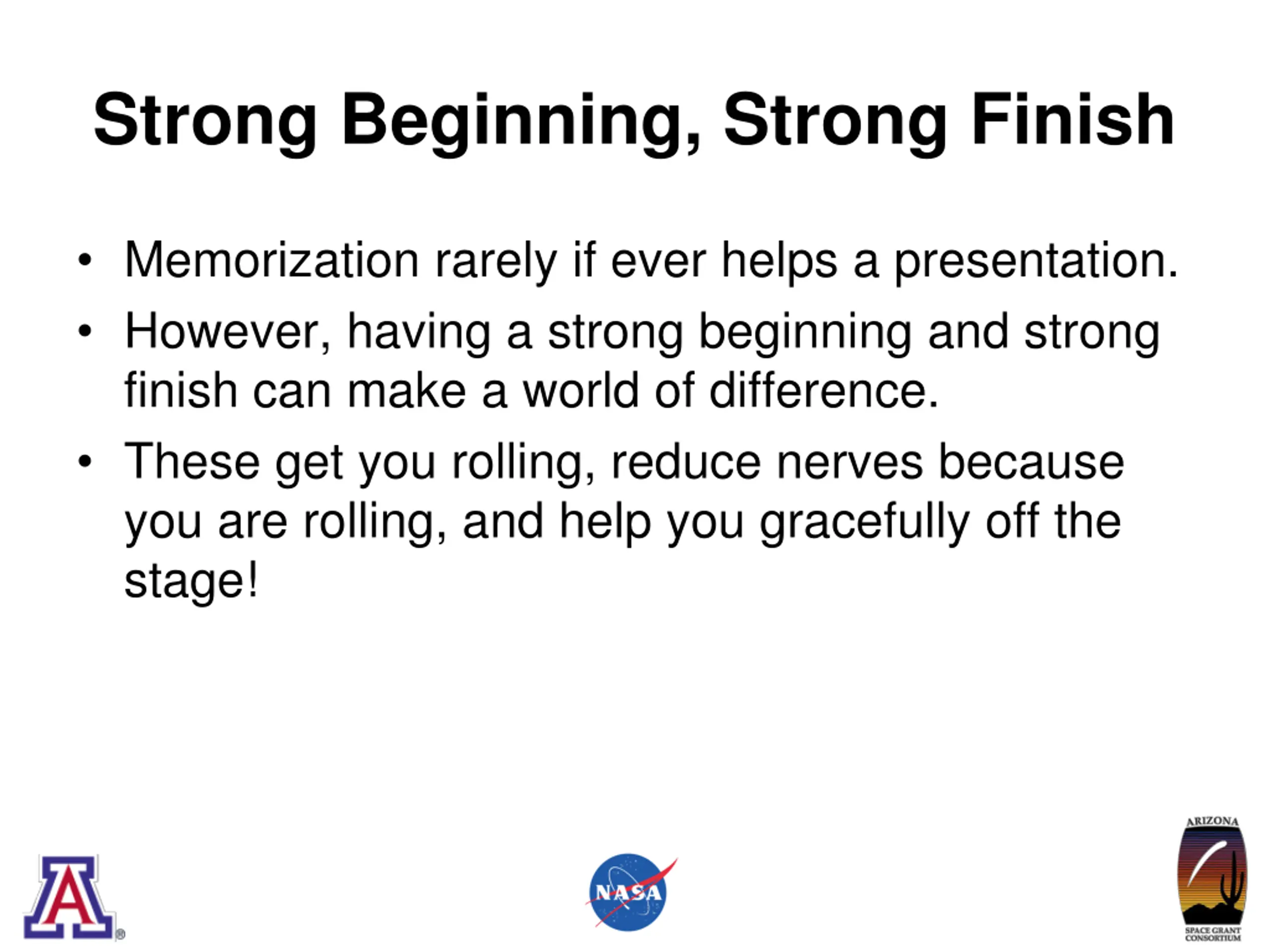 Strong Beginning, Strong Finish

• Memorization rarely if ever helps a presentation.
• However, having a strong beginning and strong finish can make a world of difference.
• These get you rolling, reduce nerves because you are rolling, and help you gracefully off the stage!

A ®

NASA

ARIZONA
SPACE GRANT CONSORTIUM